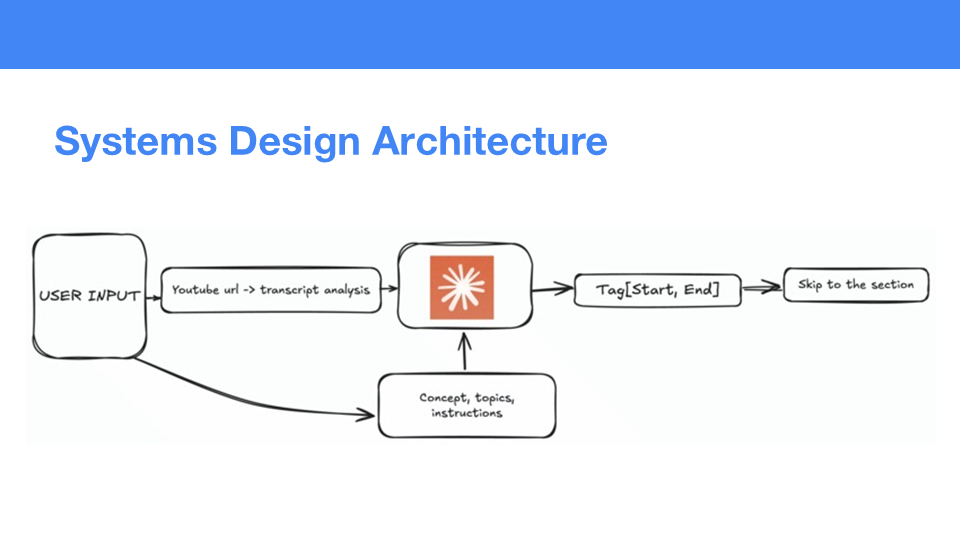 Systems Design Architecture

USER INPUT

Youtube url -> transcript analysis

Tag[Start, End]

Skip to the section

Concept, topics, instructions